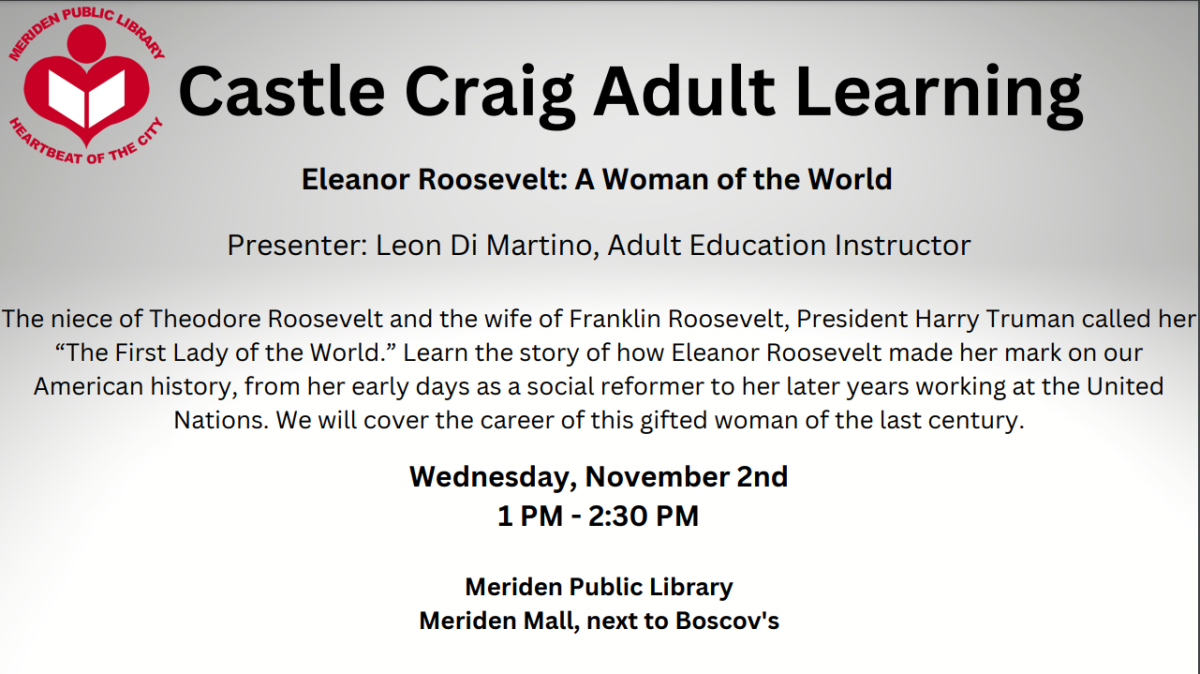 MERIDEN PUBLIC LIBRARY
HEARTBEAT OF THE CITY

Castle Craig Adult Learning

Eleanor Roosevelt: A Woman of the World

Presenter: Leon Di Martino, Adult Education Instructor

The niece of Theodore Roosevelt and the wife of Franklin Roosevelt, President Harry Truman called her "The First Lady of the World." Learn the story of how Eleanor Roosevelt made her mark on our American history, from her early days as a social reformer to her later years working at the United Nations. We will cover the career of this gifted woman of the last century.

Wednesday, November 2nd
1 PM - 2:30 PM

Meriden Public Library
Meriden Mall, next to Boscov's